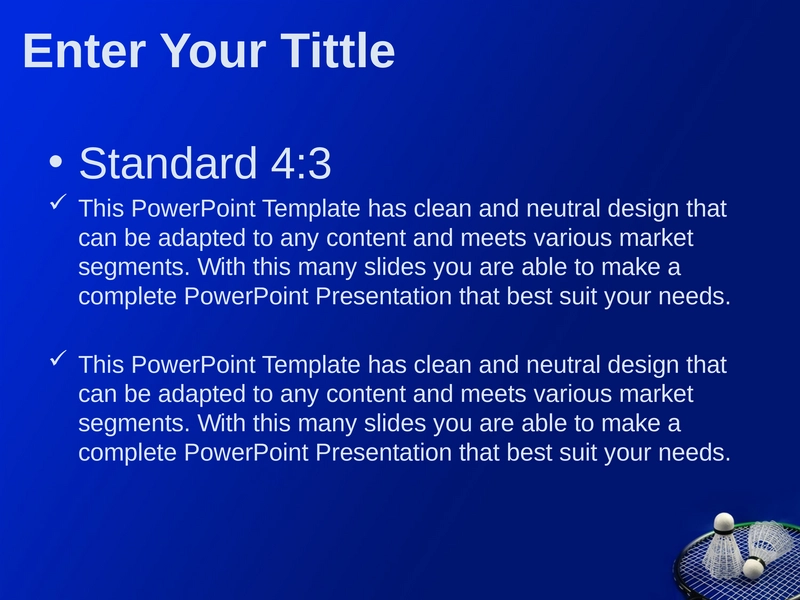 Enter Your Tittle

• Standard 4:3

✓ This PowerPoint Template has clean and neutral design that can be adapted to any content and meets various market segments. With this many slides you are able to make a complete PowerPoint Presentation that best suit your needs.

✓ This PowerPoint Template has clean and neutral design that can be adapted to any content and meets various market segments. With this many slides you are able to make a complete PowerPoint Presentation that best suit your needs.